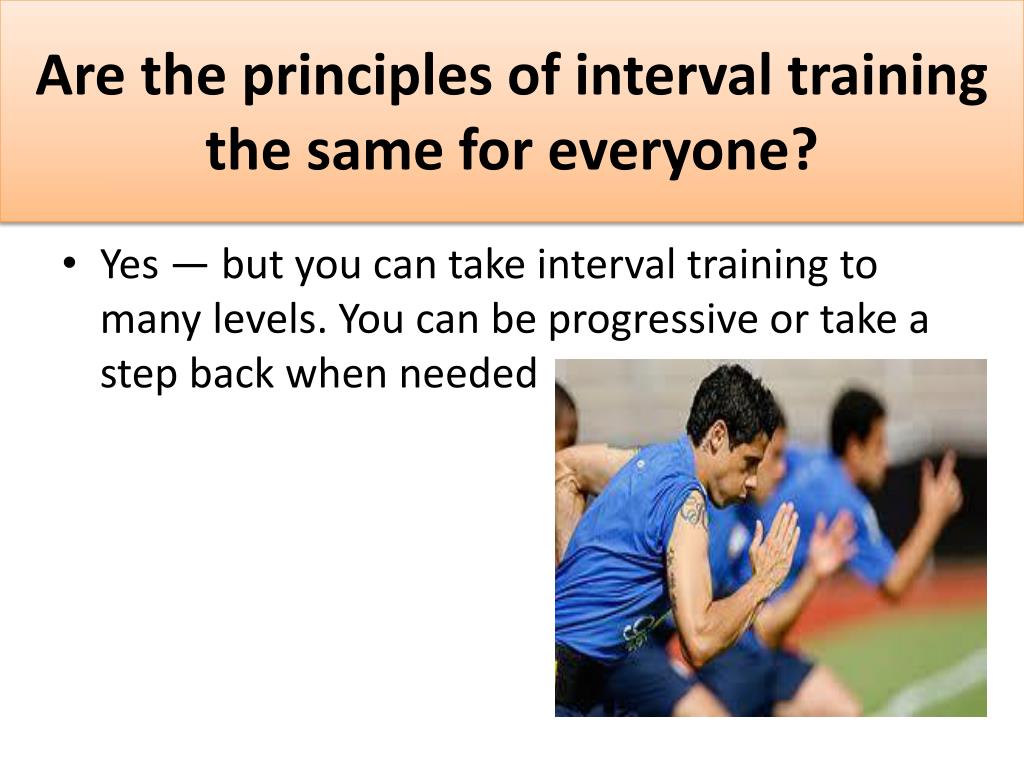 Are the principles of interval training the same for everyone?

• Yes — but you can take interval training to many levels. You can be progressive or take a step back when needed